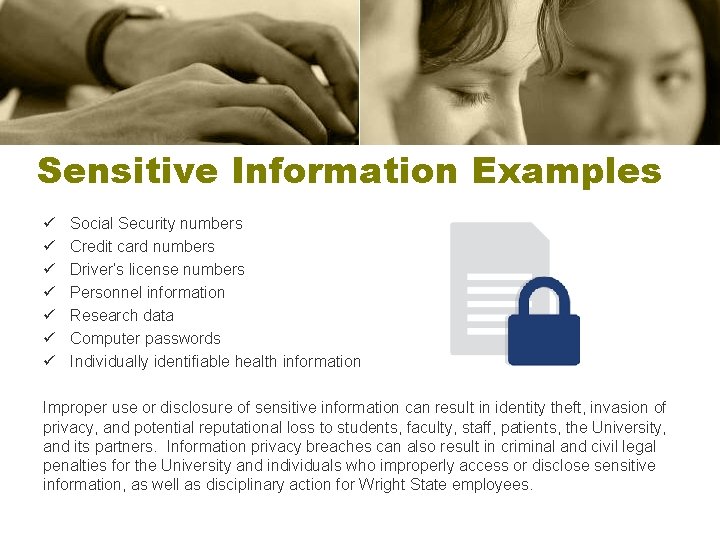 Sensitive Information Examples

✓ Social Security numbers
✓ Credit card numbers
✓ Driver's license numbers
✓ Personnel information
✓ Research data
✓ Computer passwords
✓ Individually identifiable health information

Improper use or disclosure of sensitive information can result in identity theft, invasion of privacy, and potential reputational loss to students, faculty, staff, patients, the University, and its partners. Information privacy breaches can also result in criminal and civil legal penalties for the University and individuals who improperly access or disclose sensitive information, as well as disciplinary action for Wright State employees.